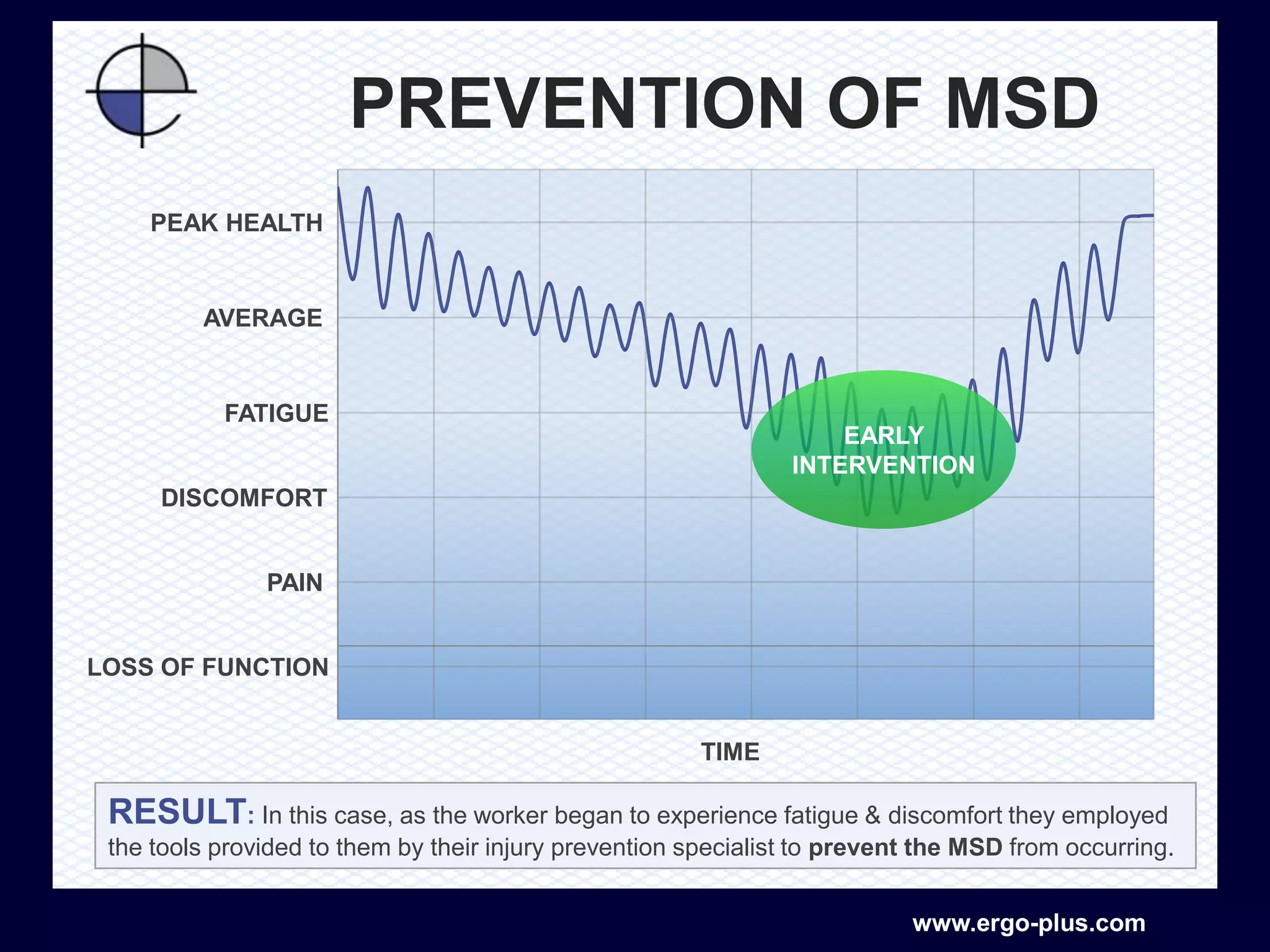 PREVENTION OF MSD

PEAK HEALTH
AVERAGE
FATIGUE
DISCOMFORT
PAIN
LOSS OF FUNCTION

EARLY INTERVENTION

TIME

RESULT: In this case, as the worker began to experience fatigue & discomfort they employed the tools provided to them by their injury prevention specialist to prevent the MSD from occurring.

www.ergo-plus.com